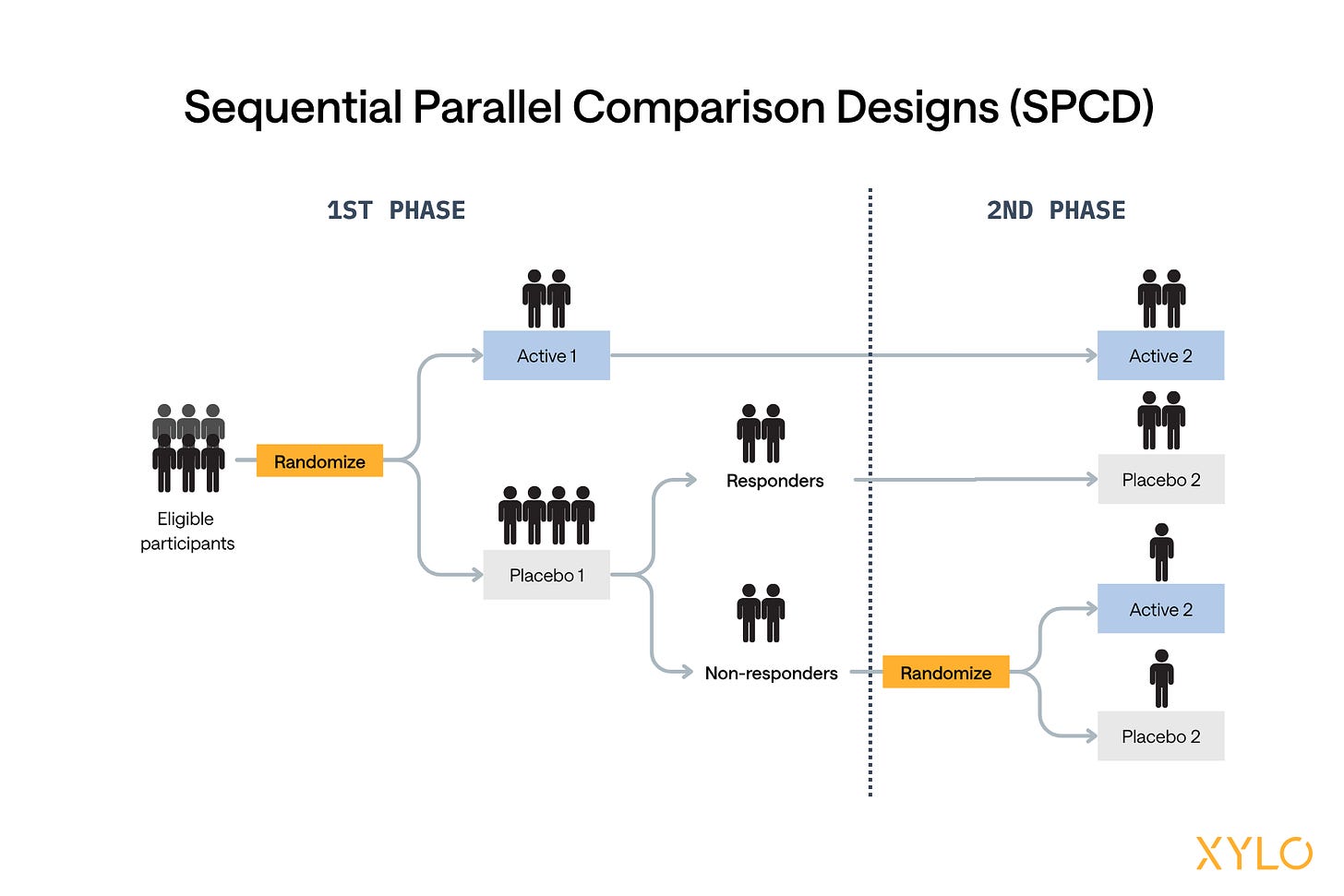 Sequential Parallel Comparison Designs (SPCD)

1ST PHASE

2ND PHASE

Eligible participants

Randomize

Active 1

Placebo 1

Responders

Non-responders

Randomize

Active 2

Placebo 2

Active 2

Placebo 2

XYLO